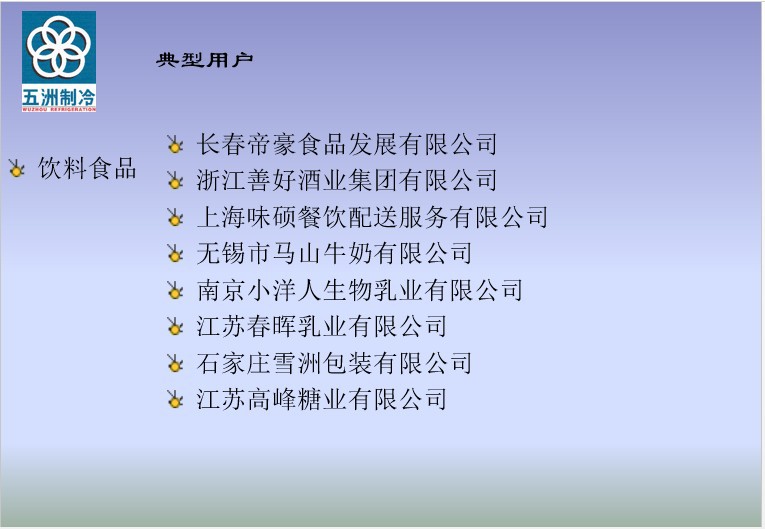 五洲制冷
WUZHOU REFRIGERATION

典型用户

饮料食品

长春帝豪食品发展有限公司
浙江善好酒业集团有限公司
上海味硕餐饮配送服务有限公司
无锡市马山牛奶有限公司
南京小洋人生物乳业有限公司
江苏春晖乳业有限公司
石家庄雪洲包装有限公司
江苏高峰糖业有限公司